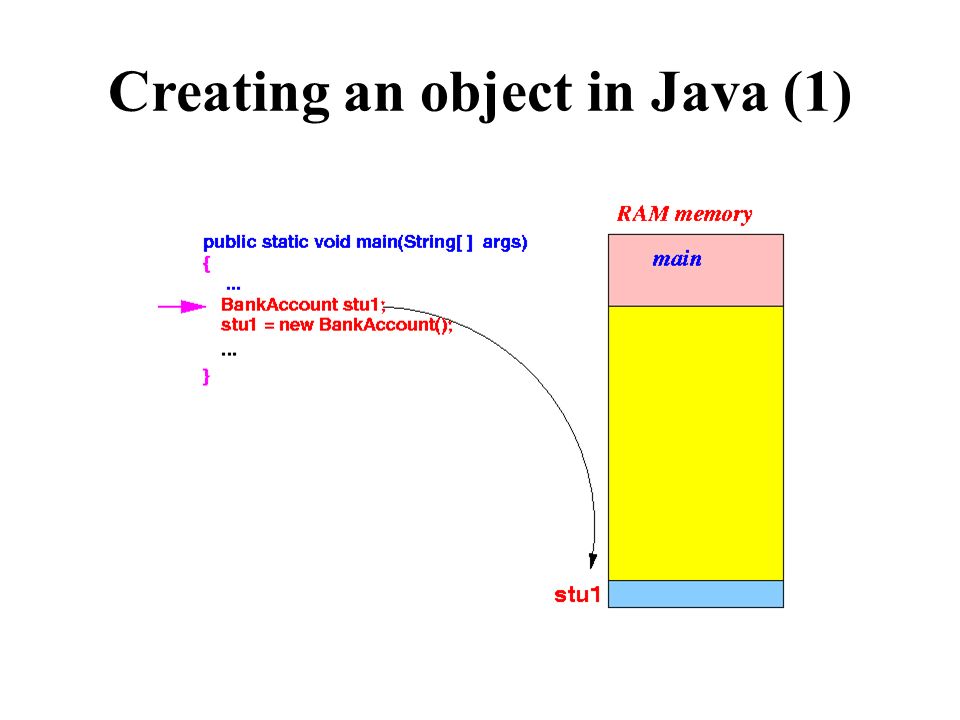 Creating an object in Java (1)

public static void main(String[ ] args)
{
...
BankAccount stu1;
stu1 = new BankAccount();
...
}

RAM memory

main

stu1